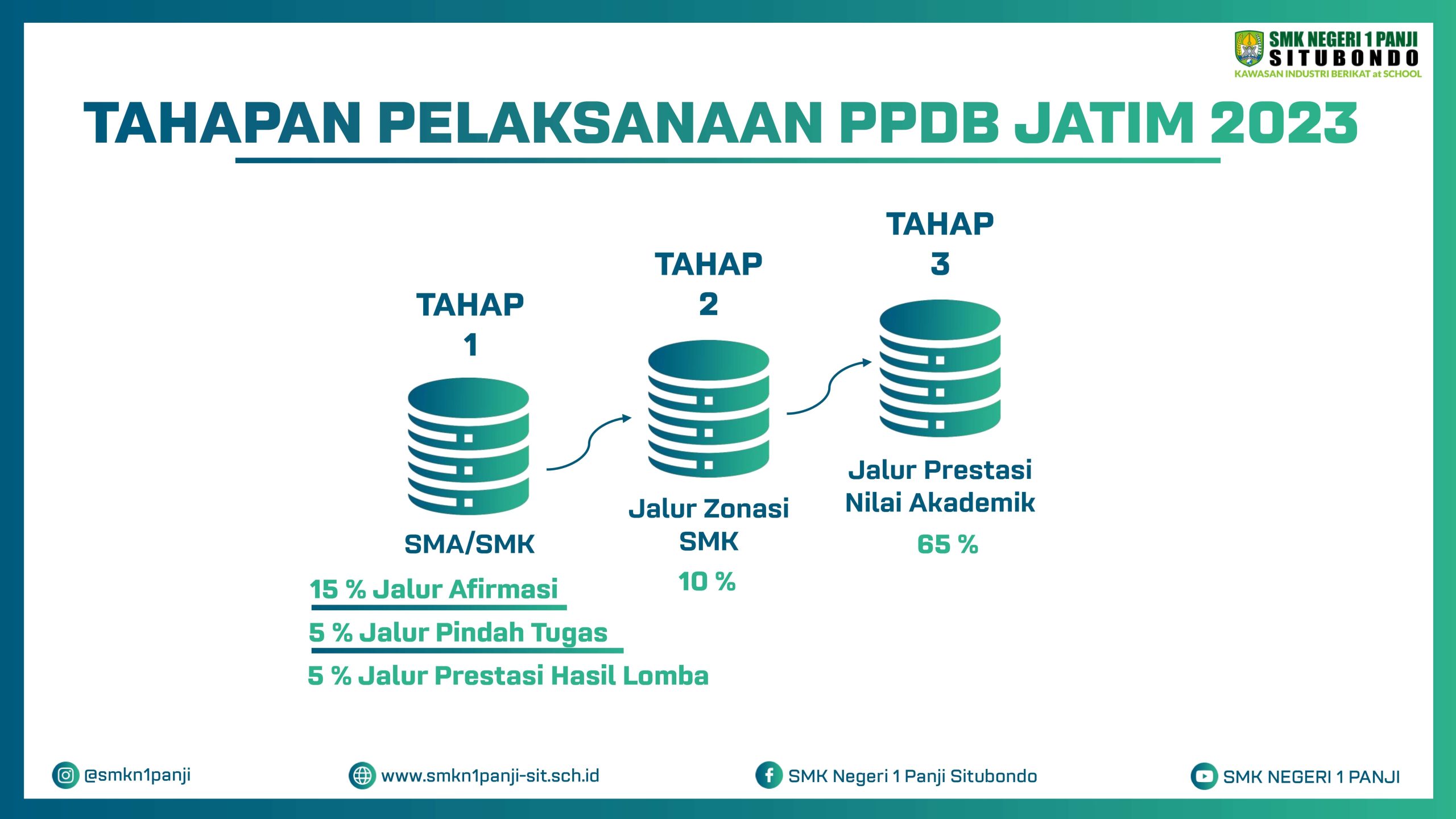 SMK NEGERI 1 PANJI
SITUBONDO
KAWASAN INDUSTRI BERIKAT at SCHOOL

TAHAPAN PELAKSANAAN PPDB JATIM 2023

TAHAP
1

SMA/SMK

15 % Jalur Afirmasi
5 % Jalur Pindah Tugas
5 % Jalur Prestasi Hasil Lomba

TAHAP
2

Jalur Zonasi
SMK

10 %

TAHAP
3

Jalur Prestasi
Nilai Akademik

65 %

@smkn1panji
www.smkn1panji-sit.sch.id
SMK Negeri 1 Panji Situbondo
SMK NEGERI 1 PANJI